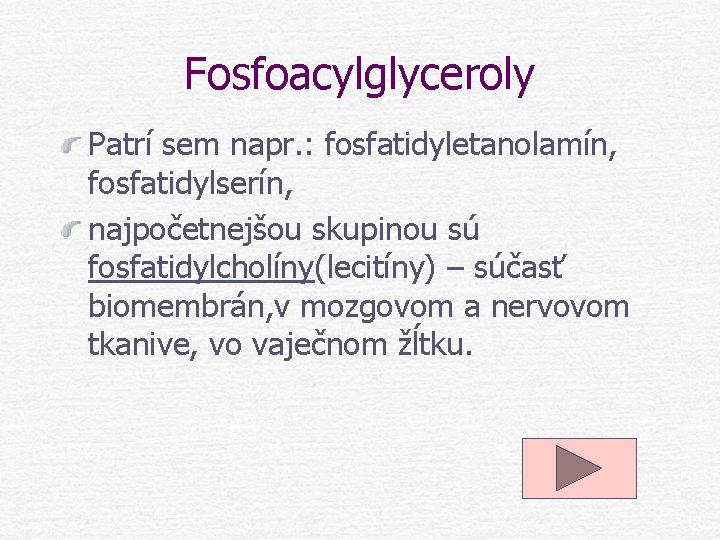 Fosfoacylglyceroly

Patrí sem napr.: fosfatidyletanolamín, fosfatidylserín,

najpočetnejšou skupinou sú fosfatidylcholíny(lecitíny) – súčasť biomembrán,v mozgovom a nervovom tkanive, vo vaječnom žĺtku.